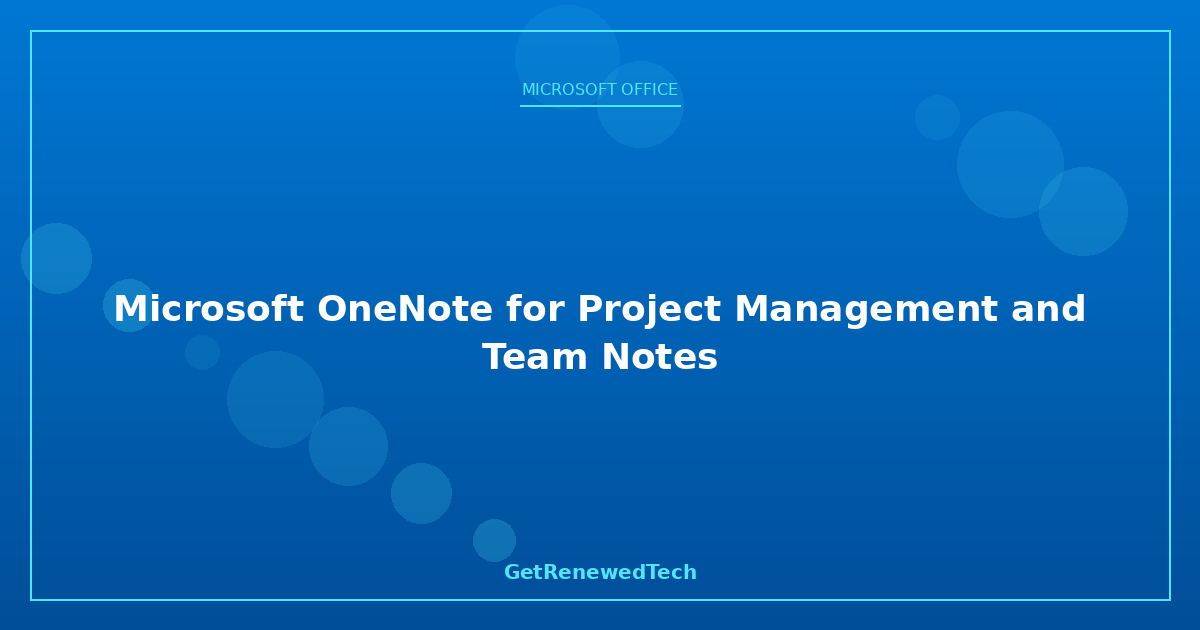 MICROSOFT OFFICE

Microsoft OneNote for Project Management and Team Notes

GetRenewedTech